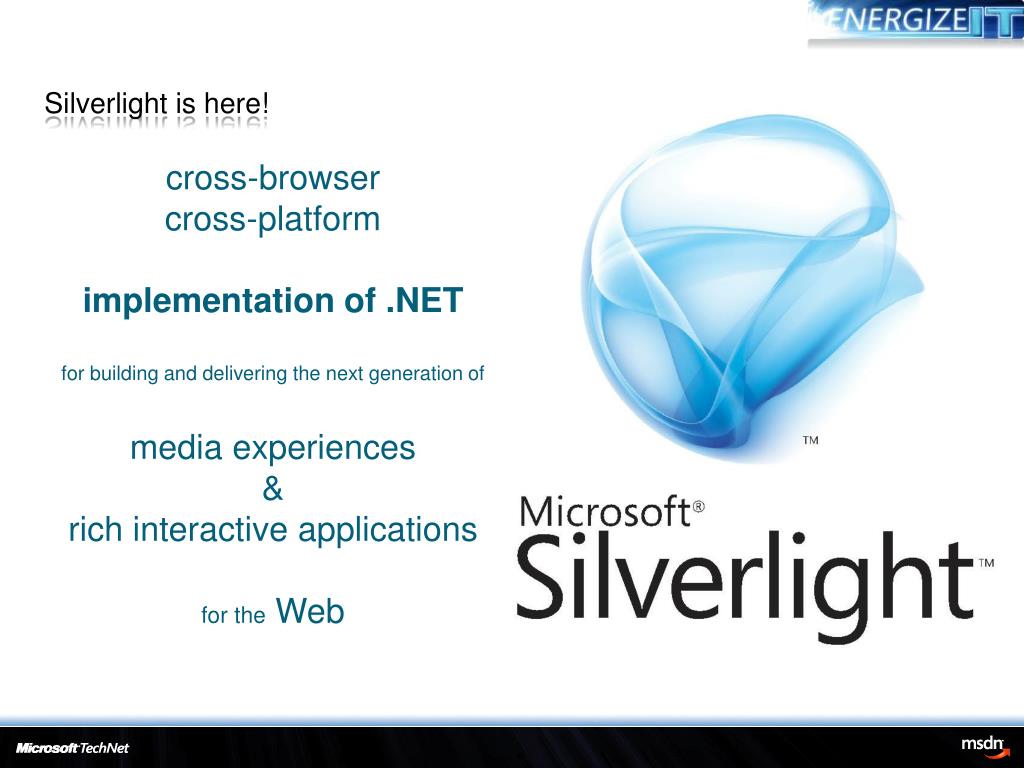 ENERGIZE IT

Silverlight is here!

cross-browser
cross-platform

implementation of .NET

for building and delivering the next generation of

media experiences
&
rich interactive applications

for the Web

™

Microsoft®
Silverlight™

Microsoft TechNet

msdn